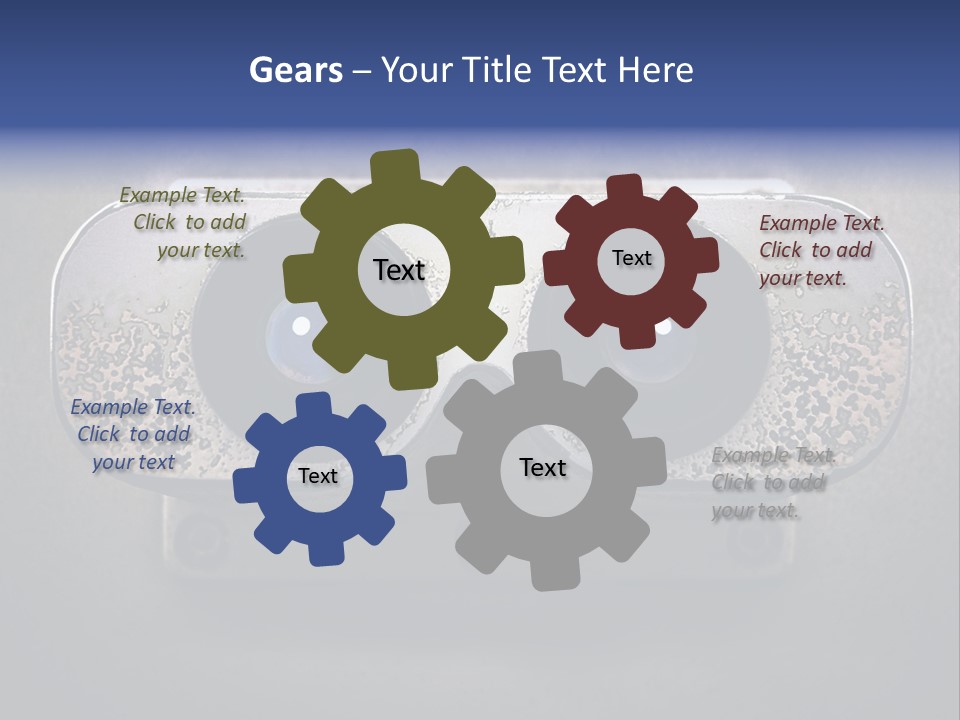 Gears – Your Title Text Here

Example Text. Click to add your text.

Text

Text

Example Text. Click to add your text.

Example Text. Click to add your text

Text

Text

Example Text. Click to add your text.